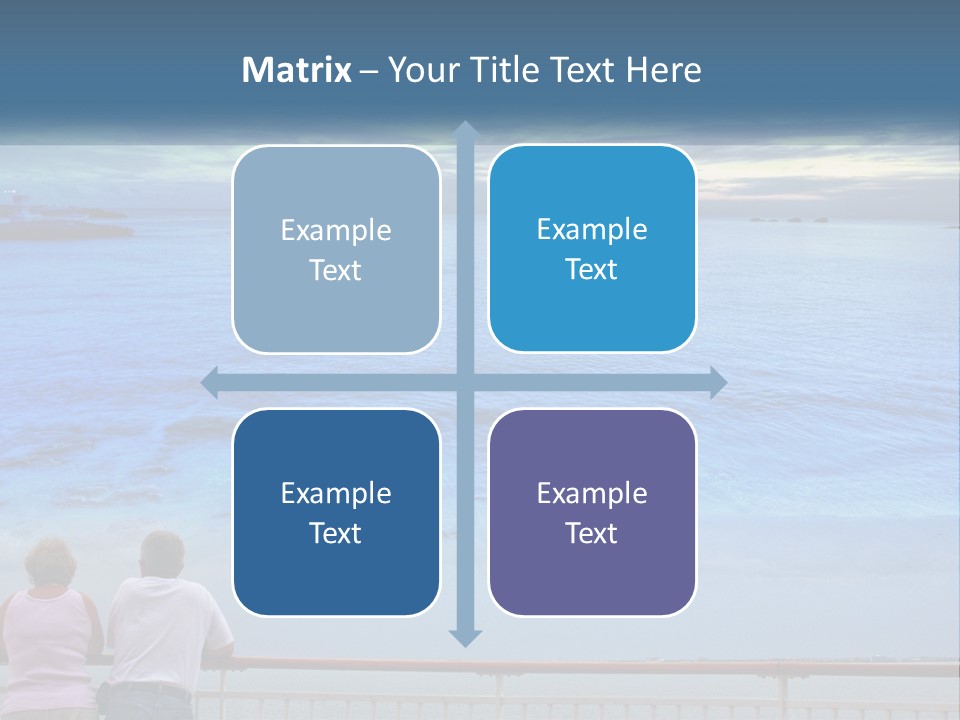 Matrix – Your Title Text Here

Example Text

Example Text

Example Text

Example Text